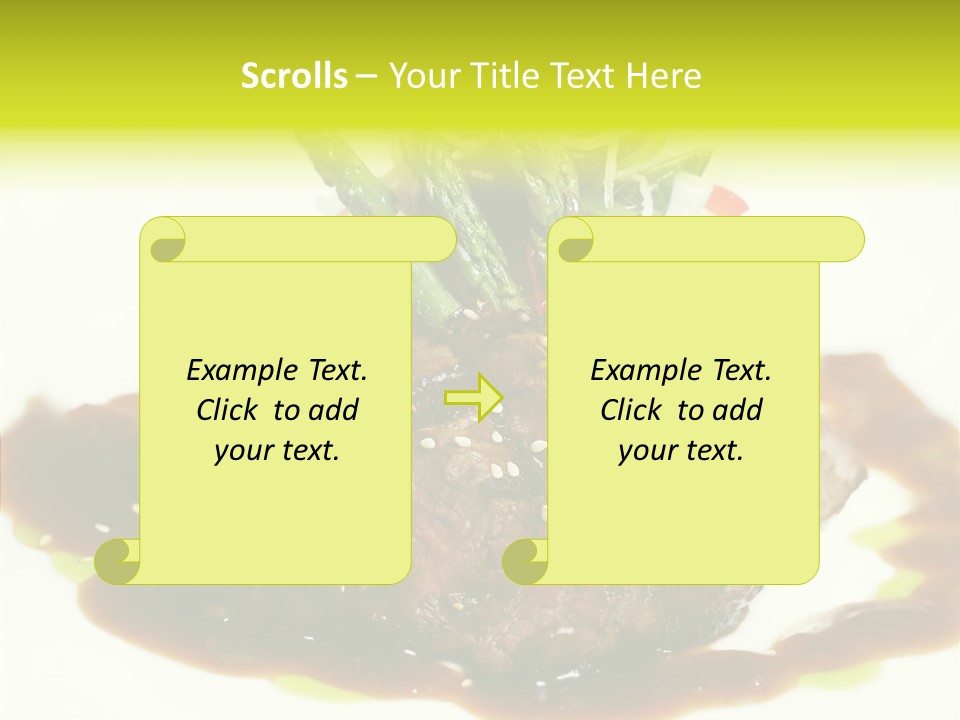 Scrolls – Your Title Text Here

Example Text. Click to add your text.

Example Text. Click to add your text.